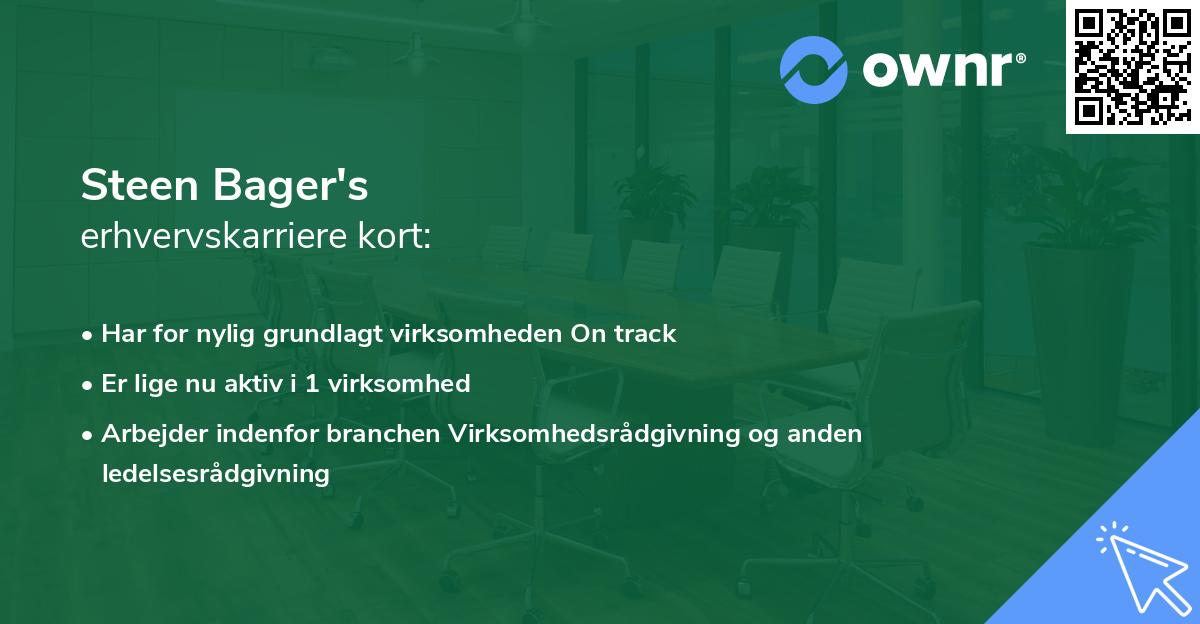 ownr®

Steen Bager's
erhvervskarriere kort:

• Har for nylig grundlagt virksomheden On track
• Er lige nu aktiv i 1 virksomhed
• Arbejder indenfor branchen Virksomhedsrådgivning og anden ledelsesrådgivning